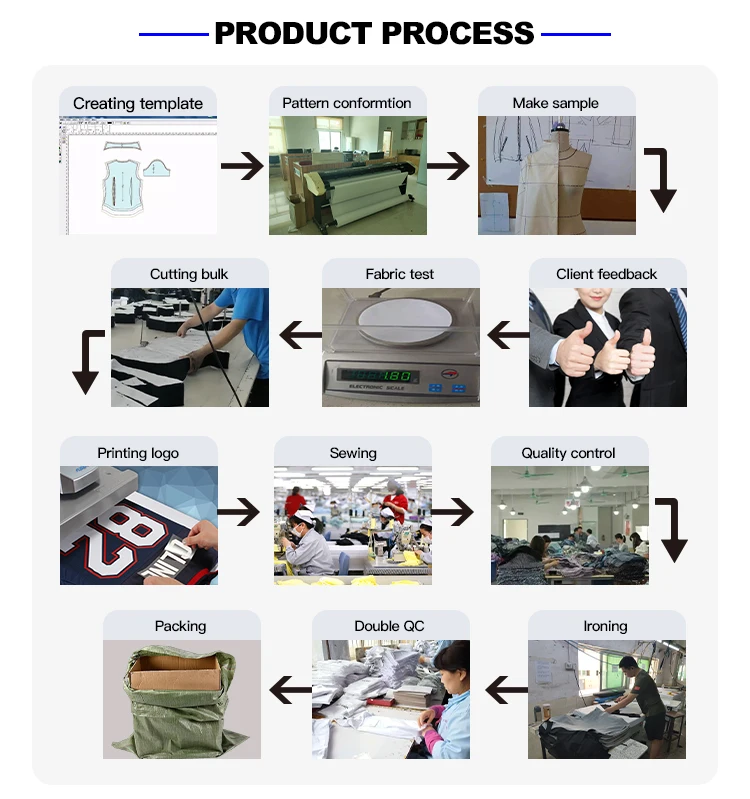 PRODUCT PROCESS

Creating template

Pattern conformtion

Make sample

Client feedback

Fabric test

180

ELECTRONIC SCALE

Cutting bulk

Printing logo

82

Sewing

Quality control

Ironing

Double QC

Packing